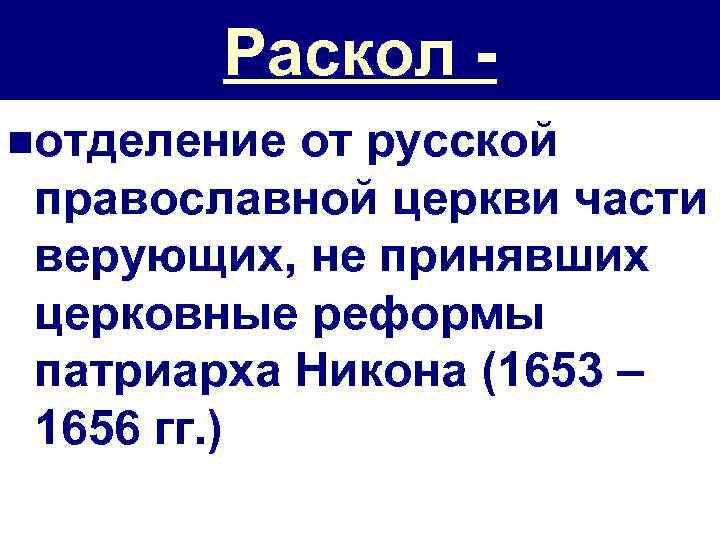 Раскол -

отделение от русской православной церкви части верующих, не принявших церковные реформы патриарха Никона (1653 – 1656 гг.)